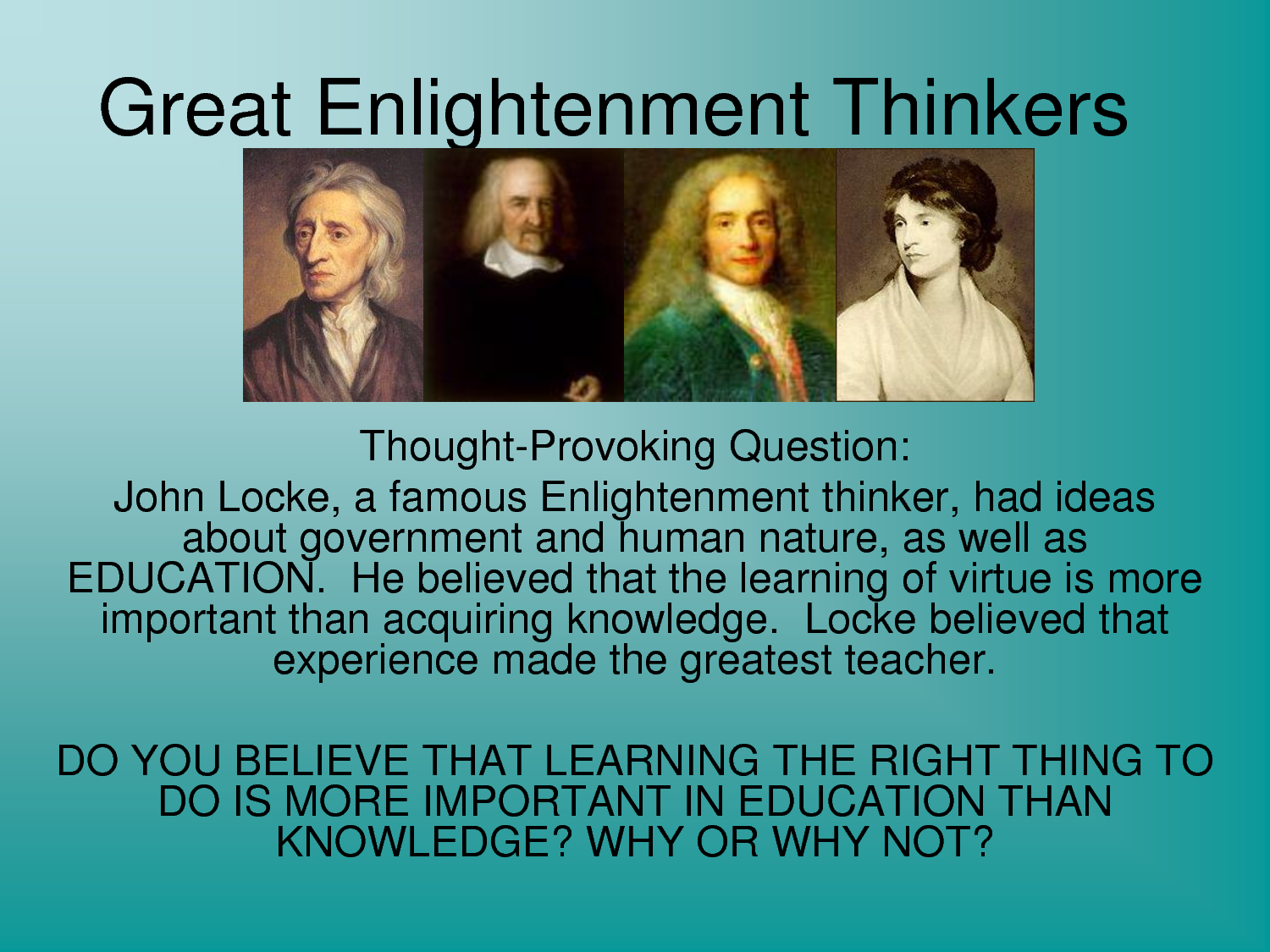 Great Enlightenment Thinkers

Thought-Provoking Question:

John Locke, a famous Enlightenment thinker, had ideas about government and human nature, as well as EDUCATION. He believed that the learning of virtue is more important than acquiring knowledge. Locke believed that experience made the greatest teacher.

DO YOU BELIEVE THAT LEARNING THE RIGHT THING TO DO IS MORE IMPORTANT IN EDUCATION THAN KNOWLEDGE? WHY OR WHY NOT?